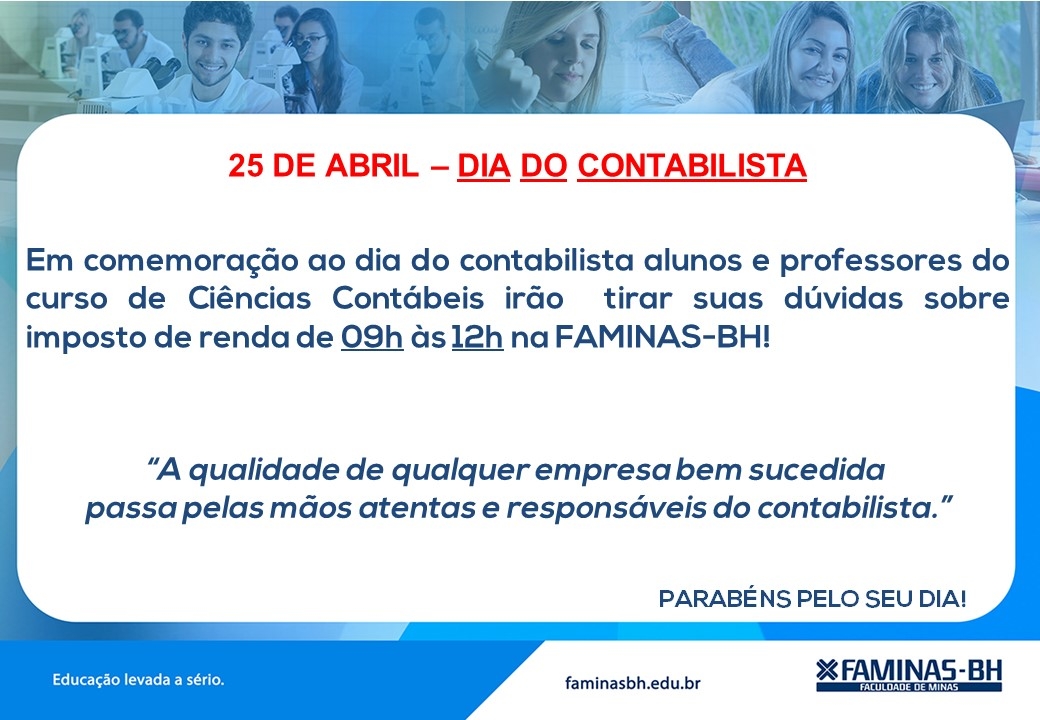 25 DE ABRIL – DIA DO CONTABILISTA

Em comemoração ao dia do contabilista alunos e professores do curso de Ciências Contábeis irão tirar suas dúvidas sobre imposto de renda de 09h às 12h na FAMINAS-BH!

“A qualidade de qualquer empresa bem sucedida passa pelas mãos atentas e responsáveis do contabilista.”

PARABÉNS PELO SEU DIA!

Educação levada a sério.

faminasbh.edu.br

FAMINAS-BH
FACULDADE DE MINAS